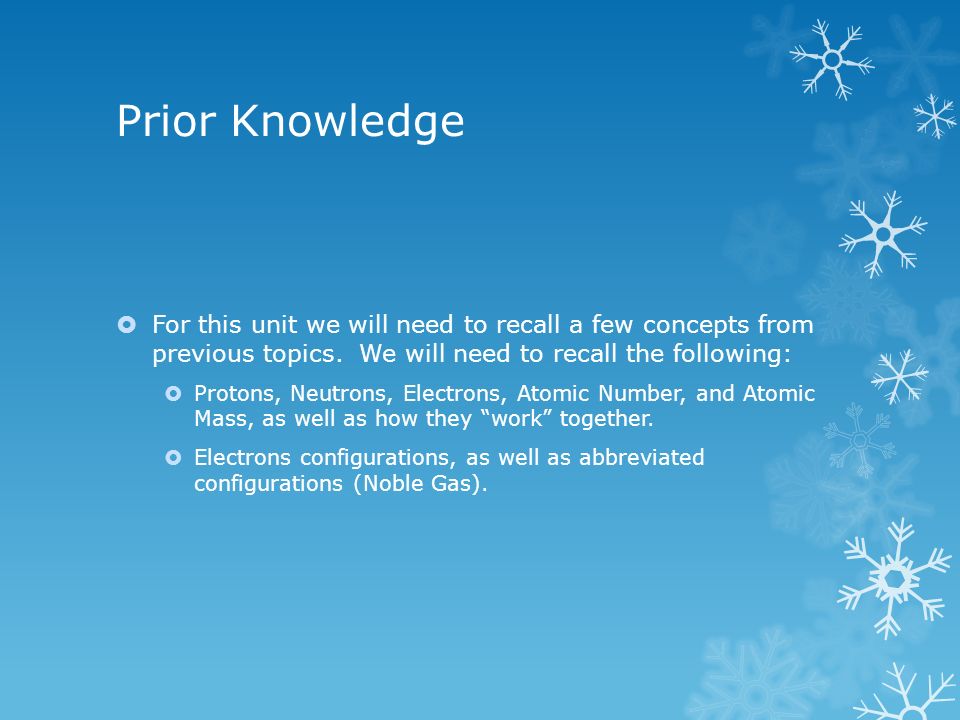 Prior Knowledge

For this unit we will need to recall a few concepts from previous topics.  We will need to recall the following:

Protons, Neutrons, Electrons, Atomic Number, and Atomic Mass, as well as how they “work” together.

Electrons configurations, as well as abbreviated configurations (Noble Gas).